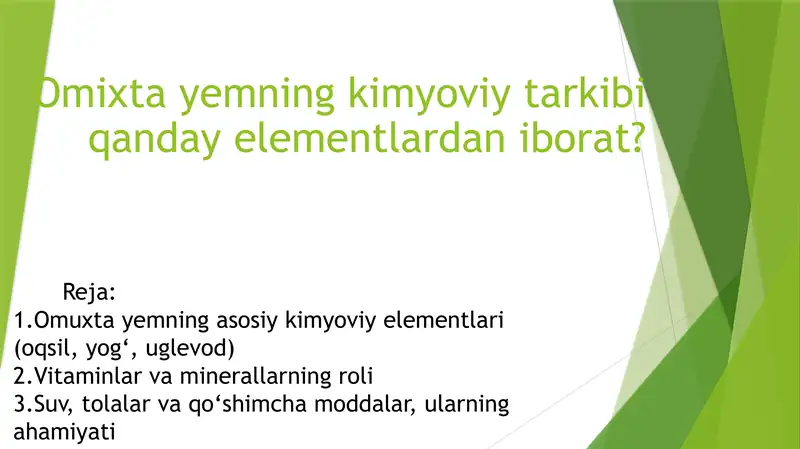 Omixta yemning kimyoviy tarkibi qanday elementlardan iborat?

Reja:
1.Omuxta yemning asosiy kimyoviy elementlari (oqsil, yog‘, uglevod)
2.Vitaminlar va minerallarning roli
3.Suv, tolalar va qo‘shimcha moddalar, ularning ahamiyati